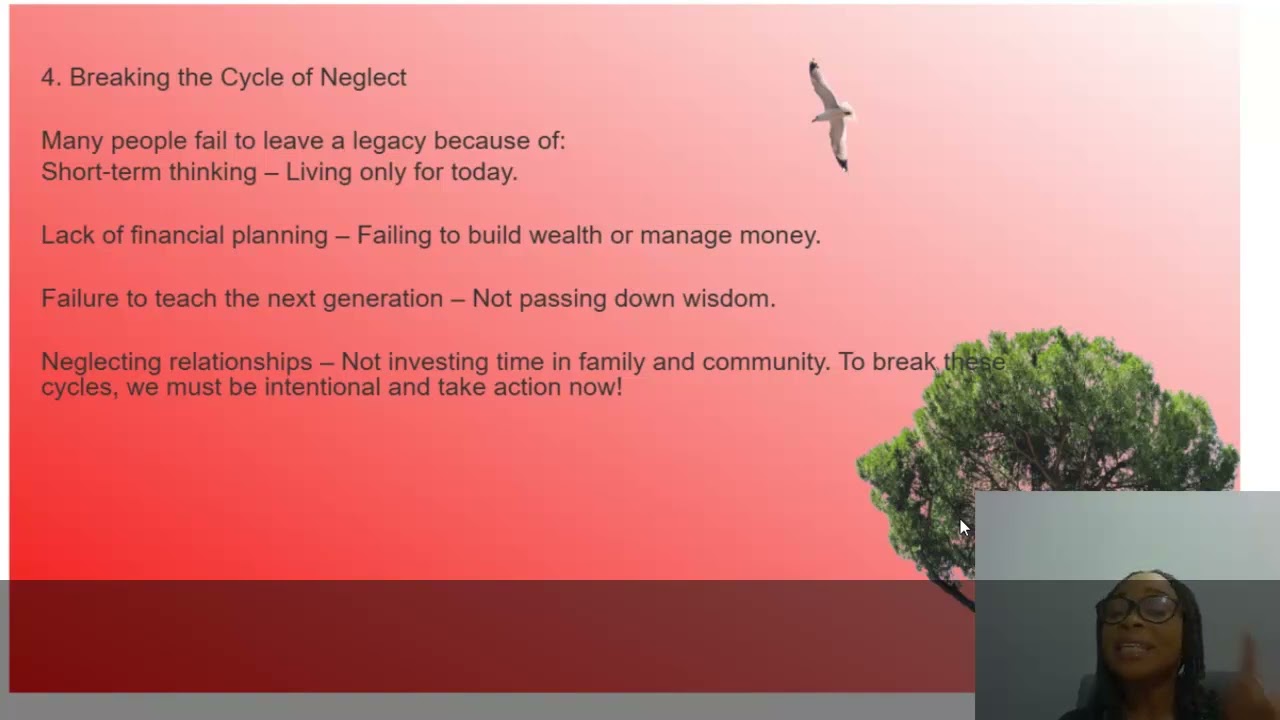 4. Breaking the Cycle of Neglect

Many people fail to leave a legacy because of:
Short-term thinking – Living only for today.

Lack of financial planning – Failing to build wealth or manage money.

Failure to teach the next generation – Not passing down wisdom.

Neglecting relationships – Not investing time in family and community. To break these cycles, we must be intentional and take action now!